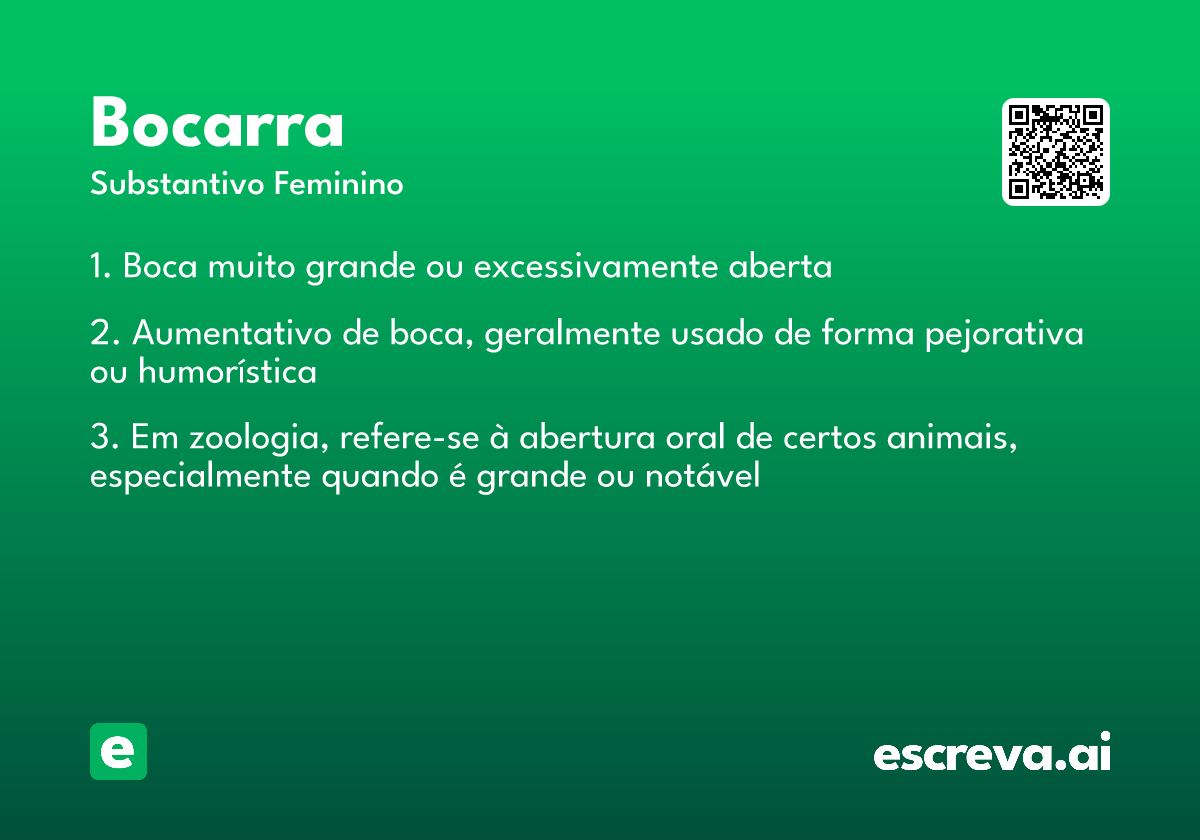 Bocarra
Substantivo Feminino

1. Boca muito grande ou excessivamente aberta

2. Aumentativo de boca, geralmente usado de forma pejorativa ou humorística

3. Em zoologia, refere-se à abertura oral de certos animais, especialmente quando é grande ou notável

e

escreva.ai